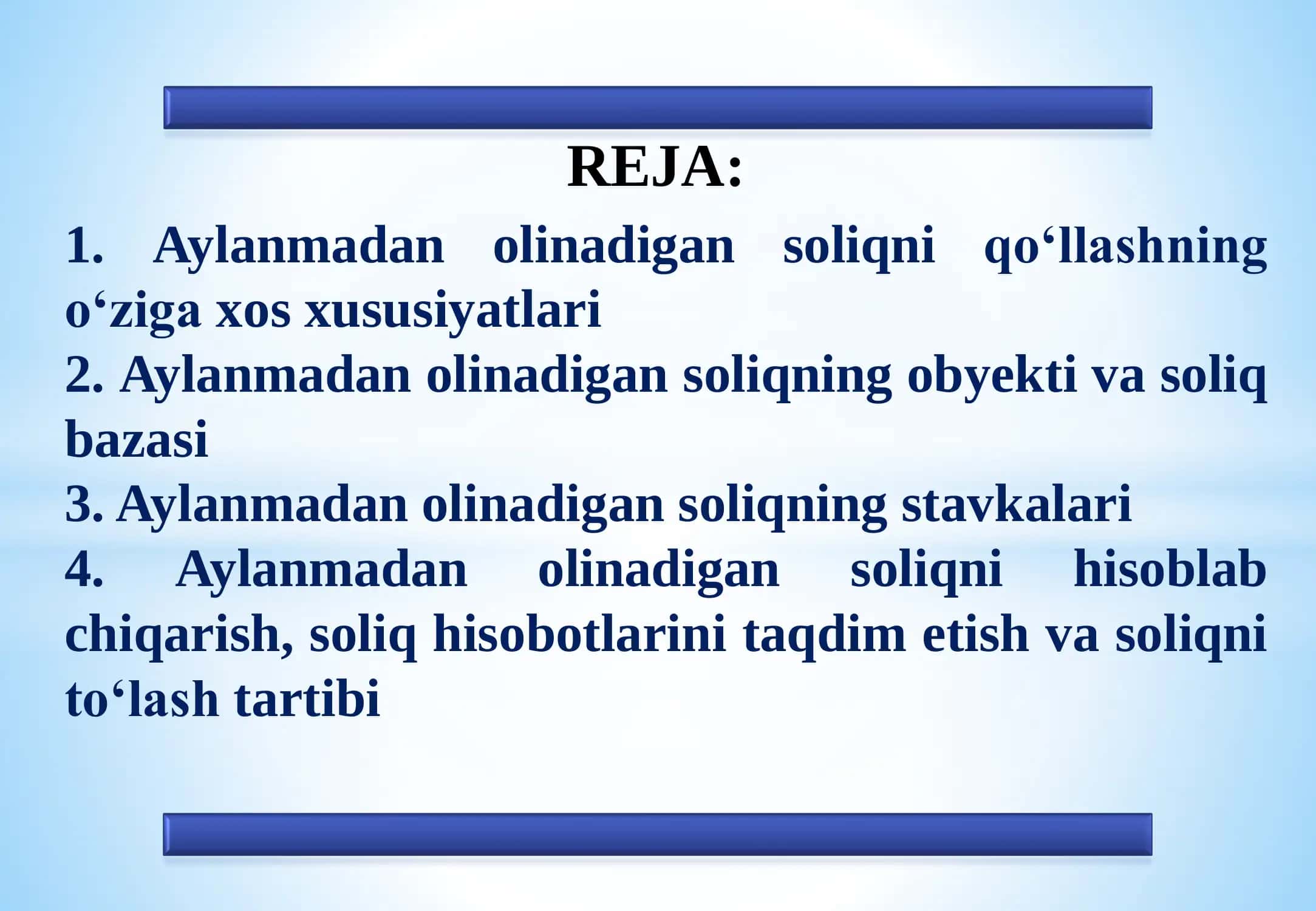 REJA:

1. Aylanmadan olinadigan soliqni qo‘llashning o‘ziga xos xususiyatlari
2. Aylanmadan olinadigan soliqning obyekti va soliq bazasi
3. Aylanmadan olinadigan soliqning stavkalari
4. Aylanmadan olinadigan soliqni hisoblab chiqarish, soliq hisobotlarini taqdim etish va soliqni to‘lash tartibi